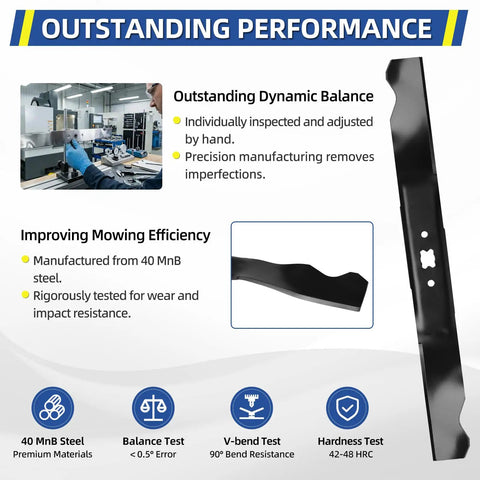 OUTSTANDING PERFORMANCE

Outstanding Dynamic Balance

Individually inspected and adjusted by hand.

Precision manufacturing removes imperfections.

Improving Mowing Efficiency

Manufactured from 40 MnB steel.

Rigorously tested for wear and impact resistance.

40 MnB Steel
Premium Materials

Balance Test
< 0.5° Error

V-bend Test
90° Bend Resistance

Hardness Test
42-48 HRC